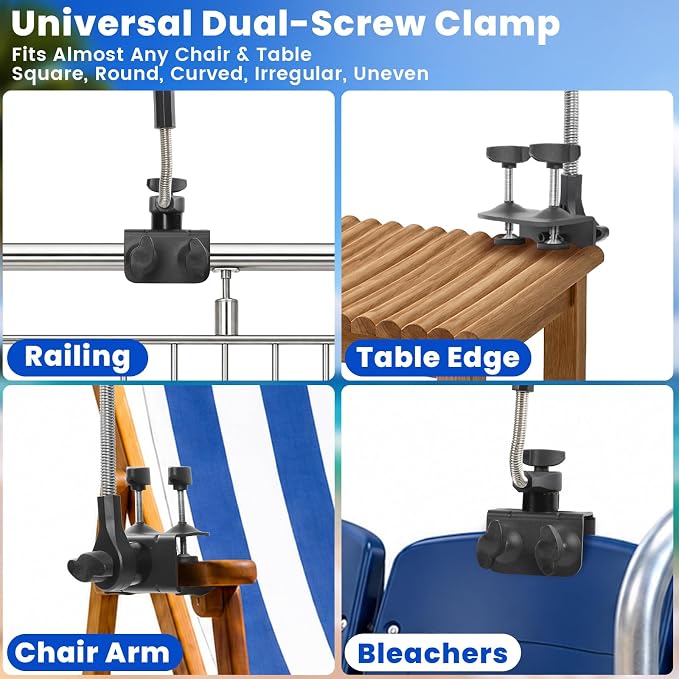 Universal Dual-Screw Clamp
Fits Almost Any Chair & Table
Square, Round, Curved, Irregular, Uneven

Railing

Table Edge

Chair Arm

Bleachers